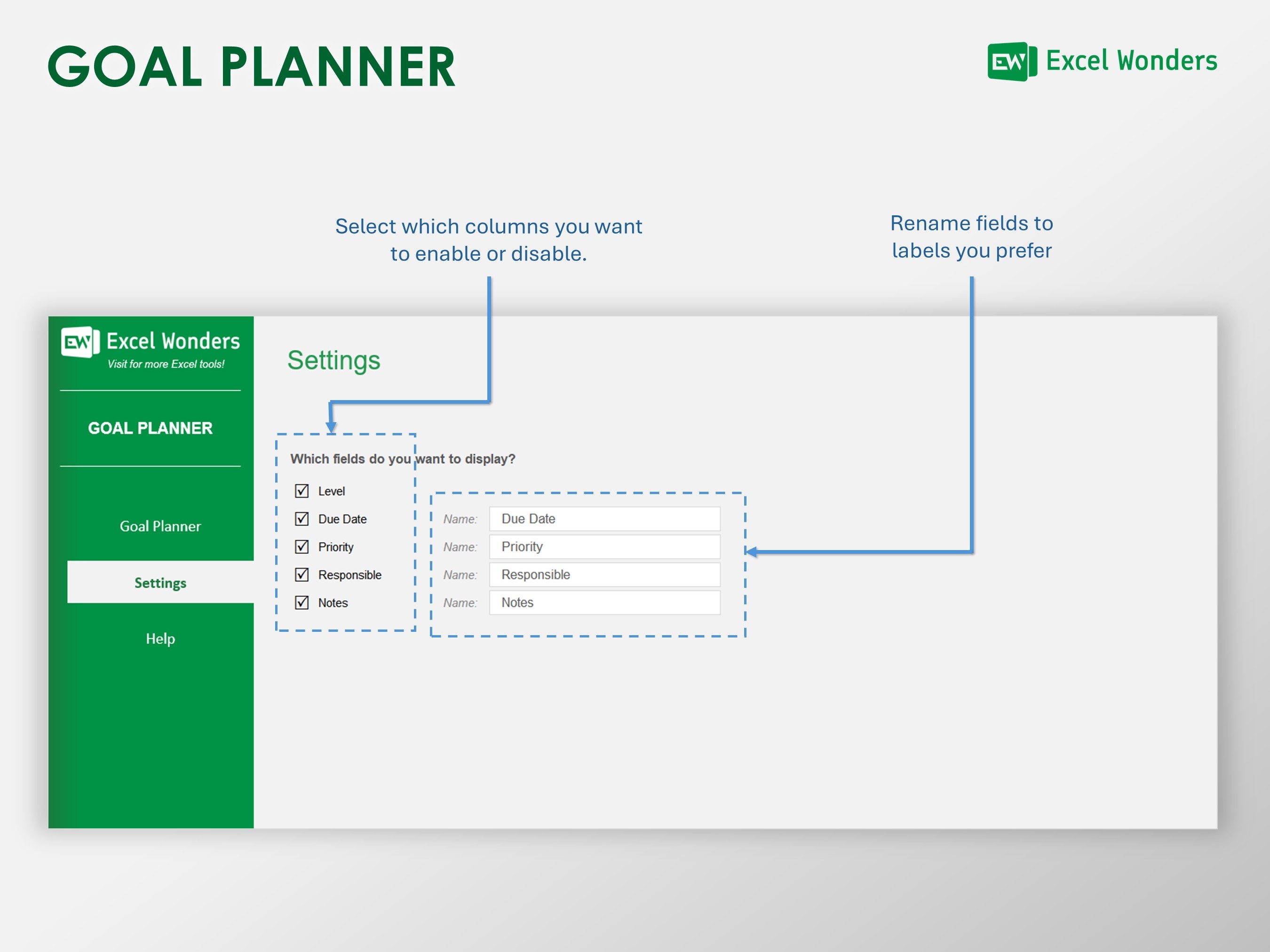 GOAL PLANNER

EW Excel Wonders

Select which columns you want to enable or disable.

Rename fields to labels you prefer

EW Excel Wonders
Visit for more Excel tools!

GOAL PLANNER

Goal Planner

Settings

Help

Settings

Which fields do you want to display?

☑ Level
☑ Due Date
☑ Priority
☑ Responsible
☑ Notes

Name: Due Date
Name: Priority
Name: Responsible
Name: Notes